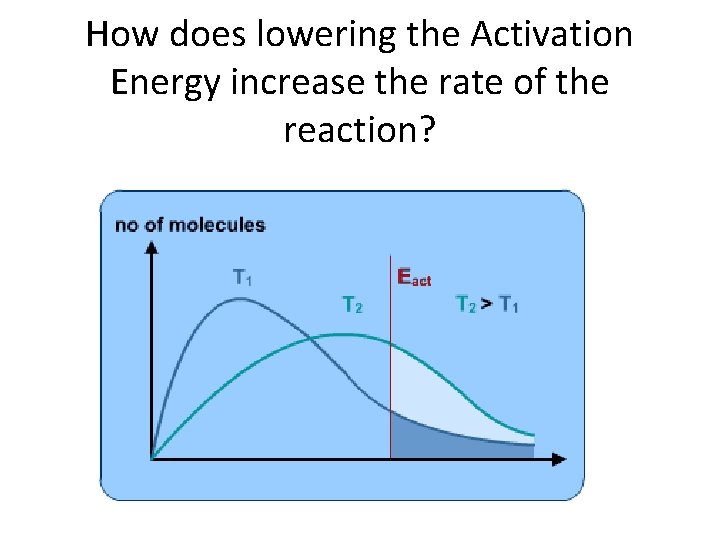 How does lowering the Activation Energy increase the rate of the reaction?

no of molecules

$T_1$

$T_2$

$E_{act}$

$T_2 > T_1$